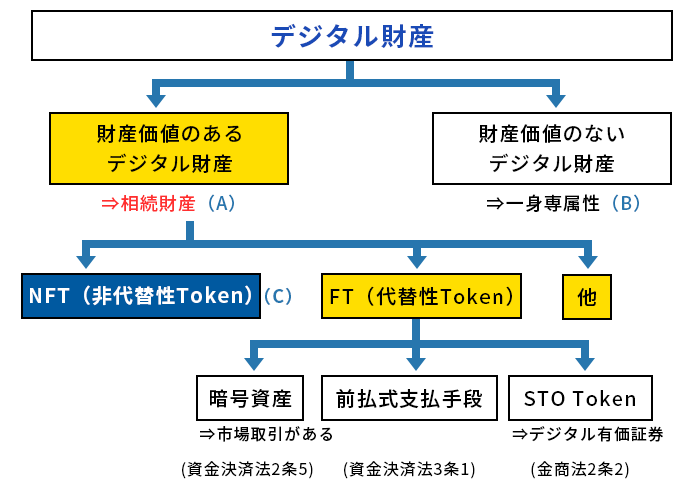 デジタル財産

財産価値のある
デジタル財産

⇒相続財産（A）

財産価値のない
デジタル財産

⇒一身専属性（B）

NFT（非代替性Token）（C）

FT（代替性Token）

他

暗号資産

⇒市場取引がある

(資金決済法2条5)

前払式支払手段

(資金決済法3条1)

STO Token

⇒デジタル有価証券

(金商法2条2)